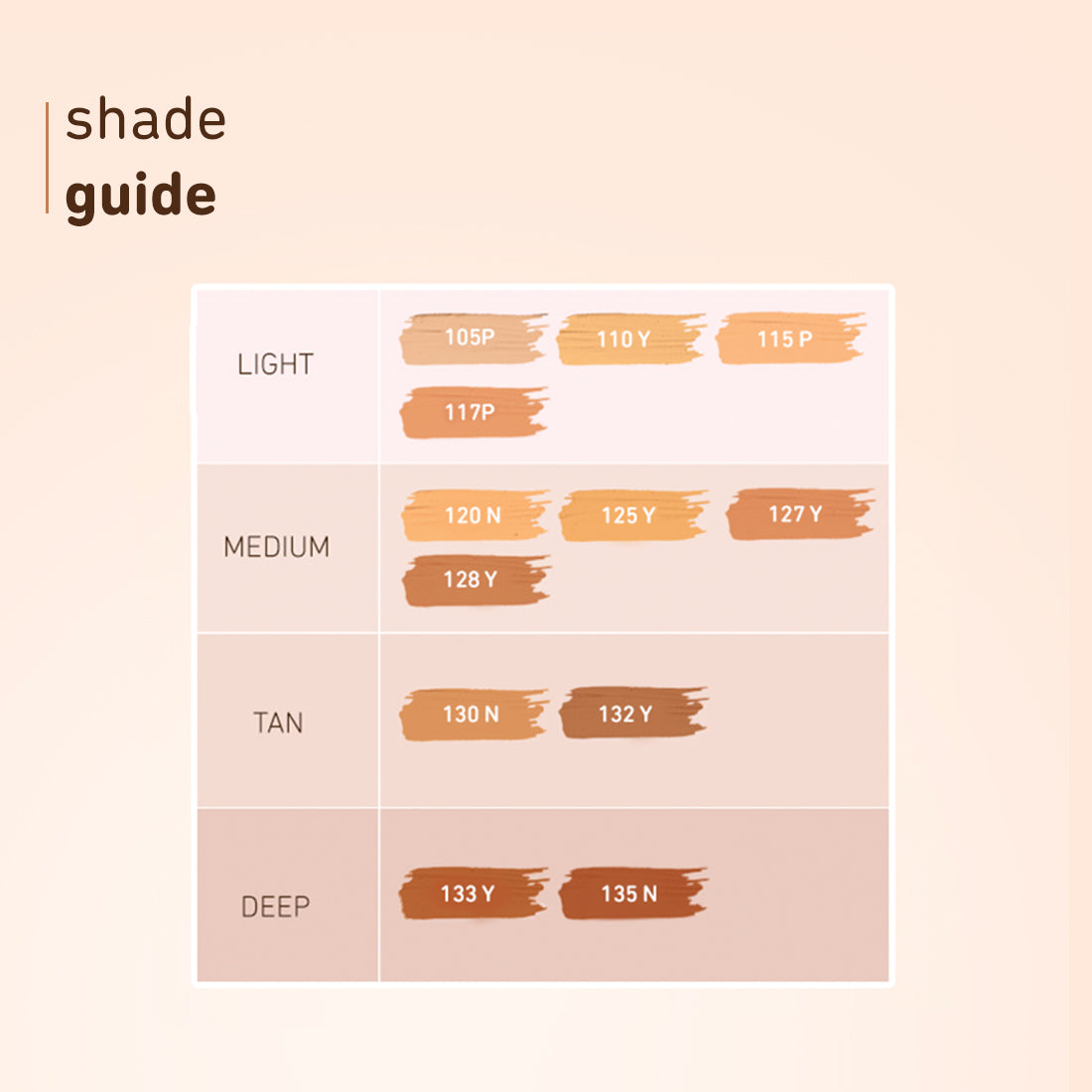 shade
guide

| LIGHT | 105P 110 Y 115 P 117P |
|---|---|
| MEDIUM | 120 N 125 Y 127 Y 128 Y |
| TAN | 130 N 132 Y |
| DEEP | 133 Y 135 N |